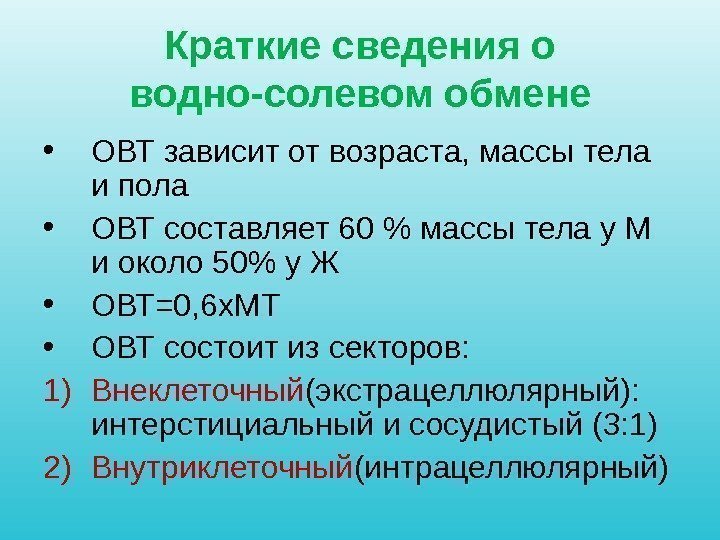 Краткие сведения о водно-солевом обмене

• ОВТ зависит от возраста, массы тела и пола
• ОВТ составляет 60 % массы тела у М и около 50% у Ж
• ОВТ=0,6хМТ
• ОВТ состоит из секторов:
1) Внеклеточный(экстрацеллюлярный): интерстициальный и сосудистый (3:1)
2) Внутриклеточный(интрацеллюлярный)